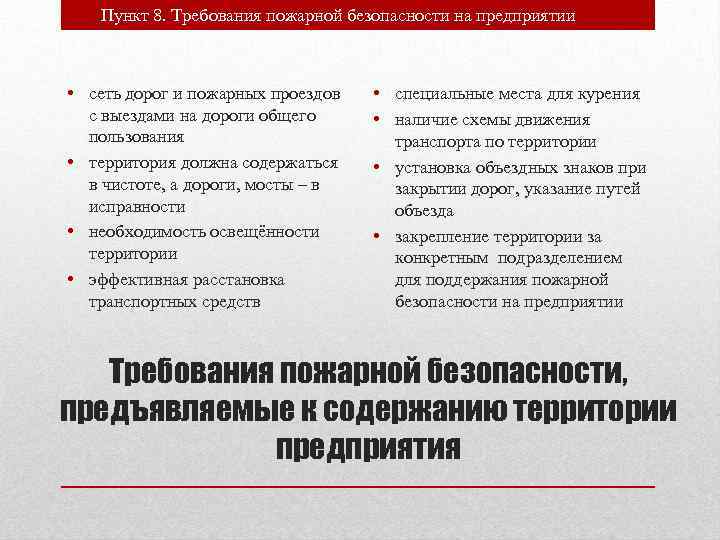 Пункт 8. Требования пожарной безопасности на предприятии

• сеть дорог и пожарных проездов с выездами на дороги общего пользования
• территория должна содержаться в чистоте, а дороги, мосты – в исправности
• необходимость освещённости территории
• эффективная расстановка транспортных средств

• специальные места для курения
• наличие схемы движения транспорта по территории
• установка объездных знаков при закрытии дорог, указание путей объезда
• закрепление территории за конкретным подразделением для поддержания пожарной безопасности на предприятии

Требования пожарной безопасности, предъявляемые к содержанию территории предприятия